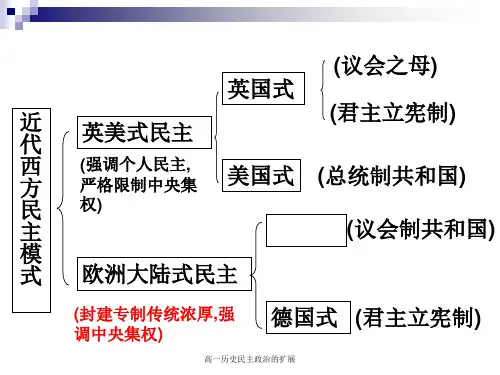 近代西方民主模式

英美式民主
(强调个人民主,严格限制中央集权)

英国式
(议会之母)
(君主立宪制)

美国式 (总统制共和国)

欧洲大陆式民主
(封建专制传统浓厚,强调中央集权)

(议会制共和国)

德国式 (君主立宪制)

高一历史民主政治的扩展